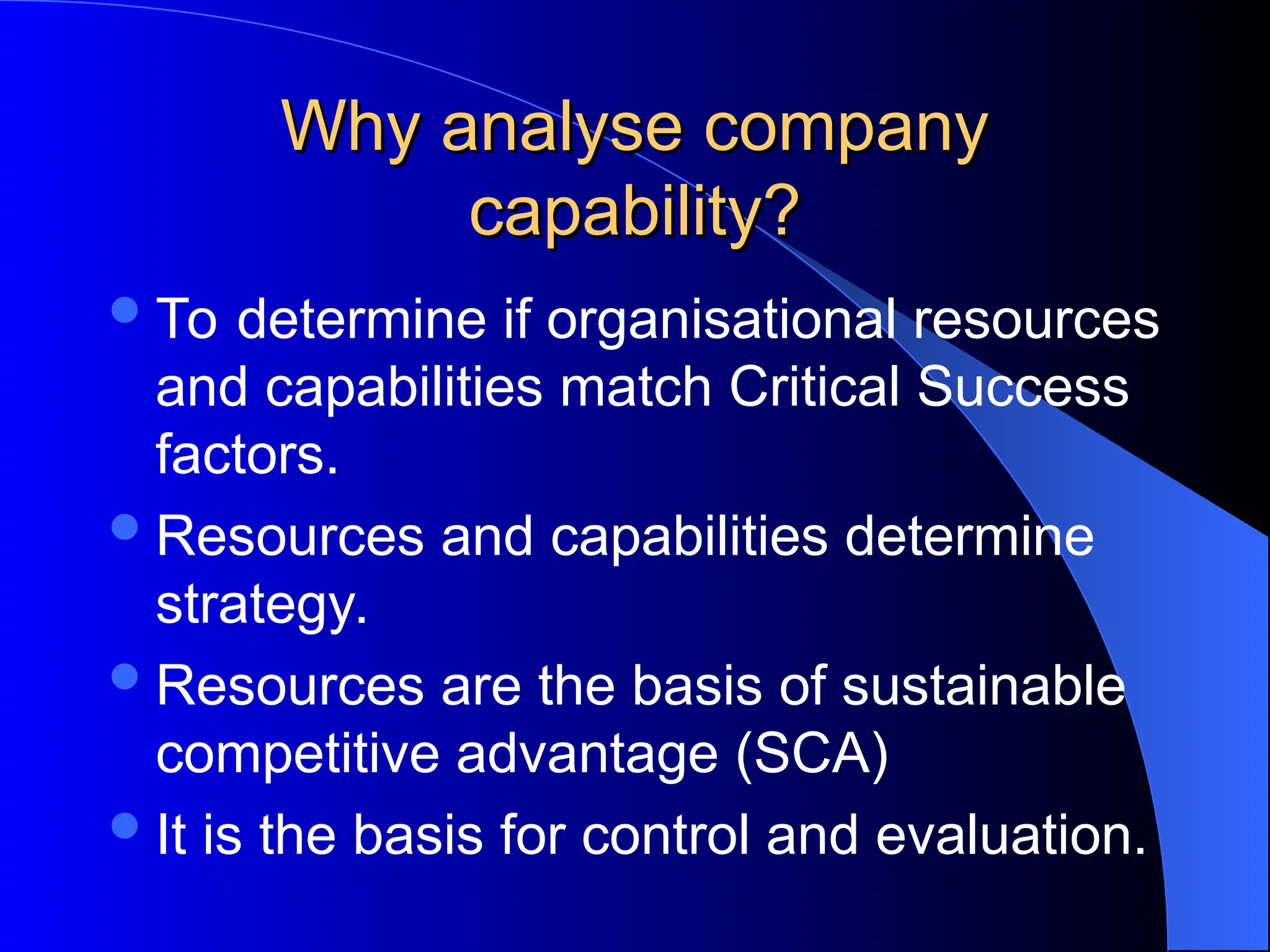 Why analyse company capability?

- To determine if organisational resources and capabilities match Critical Success factors.
- Resources and capabilities determine strategy.
- Resources are the basis of sustainable competitive advantage (SCA)
- It is the basis for control and evaluation.